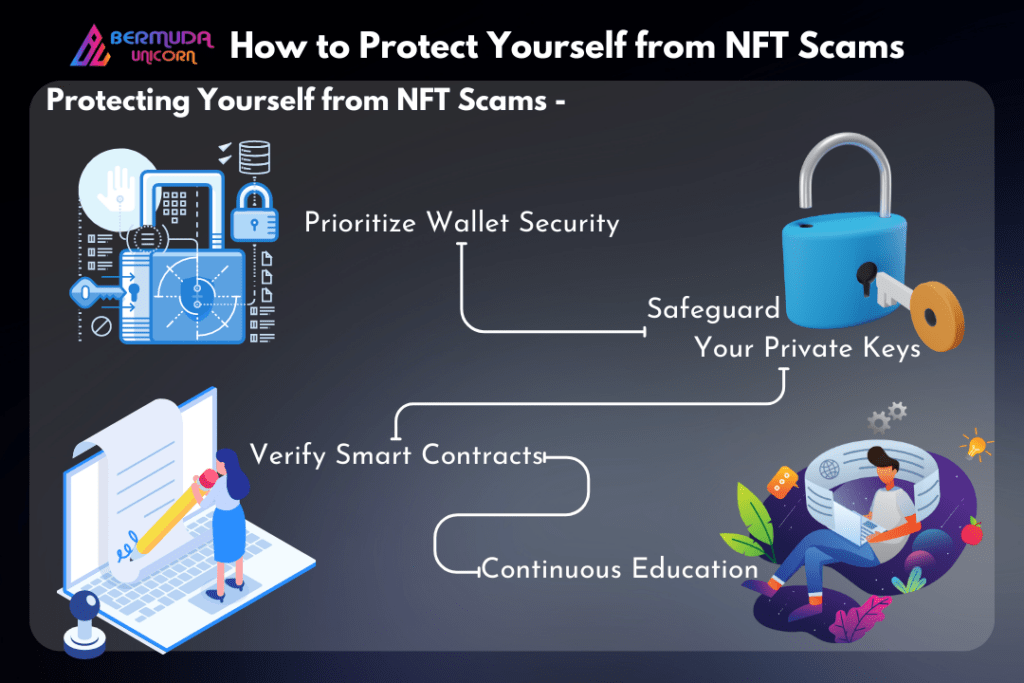 BERMUDA UNICORN How to Protect Yourself from NFT Scams

Protecting Yourself from NFT Scams -

Prioritize Wallet Security

Safeguard Your Private Keys

Verify Smart Contracts

Continuous Education